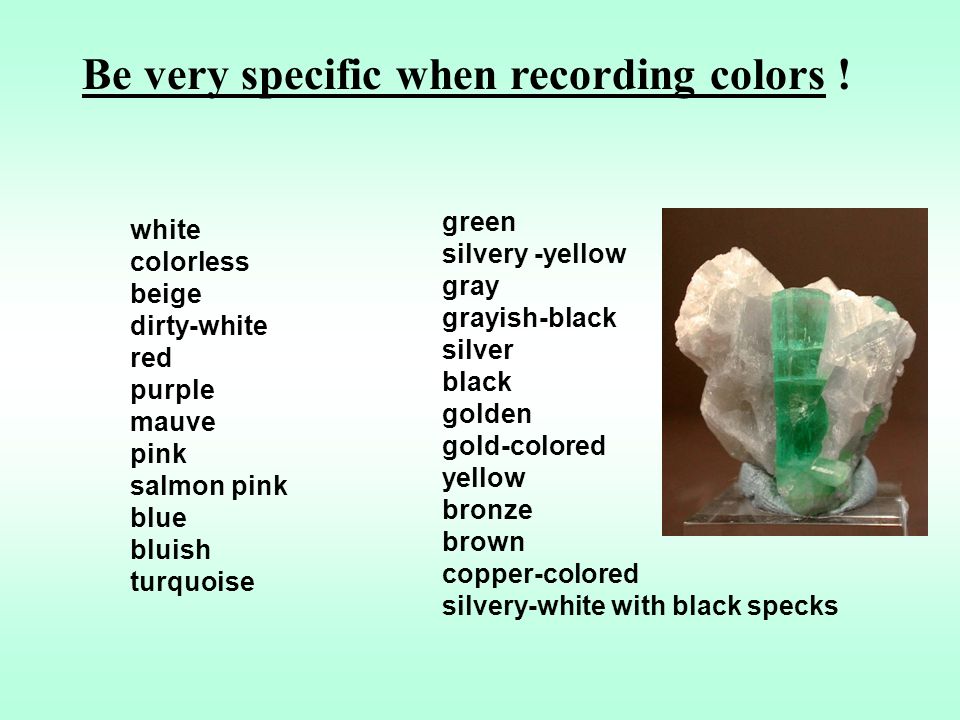 Be very specific when recording colors !

white
colorless
beige
dirty-white
red
purple
mauve
pink
salmon pink
blue
bluish
turquoise

green
silvery -yellow
gray
grayish-black
silver
black
golden
gold-colored
yellow
bronze
brown
copper-colored
silvery-white with black specks